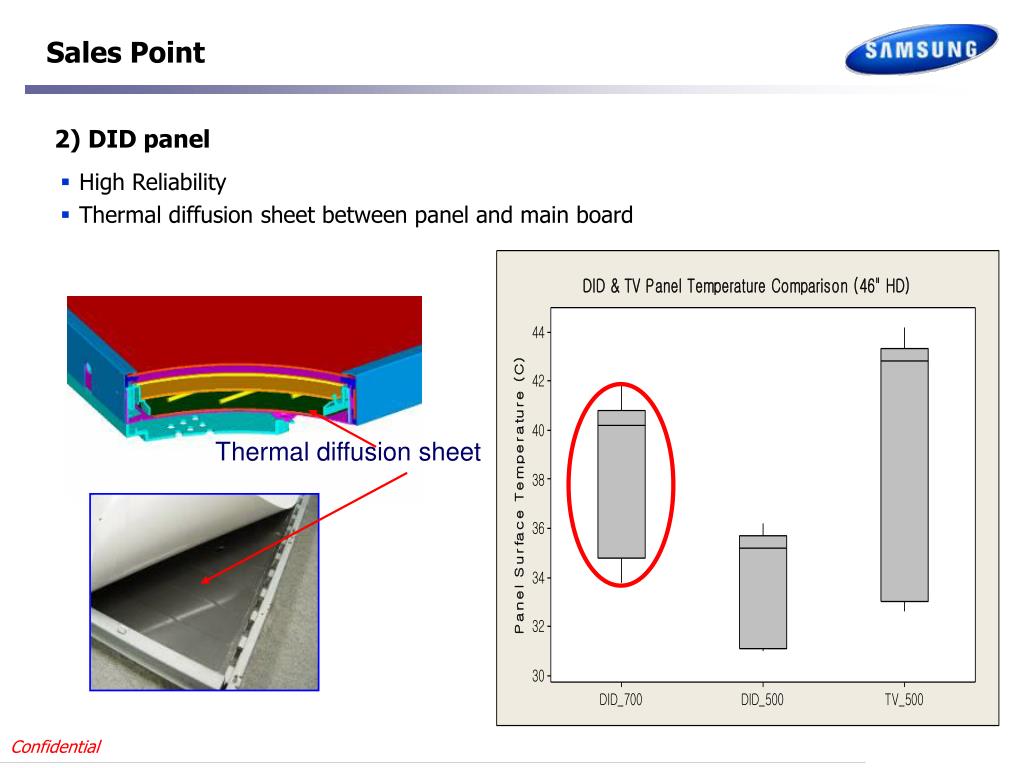 Sales Point

SAMSUNG

2) DID panel

▪ High Reliability
▪ Thermal diffusion sheet between panel and main board

Thermal diffusion sheet

DID & TV Panel Temperature Comparison (46" HD)

Panel Surface Temperature (C)

44
42
40
38
36
34
32
30

DID_700 DID_500 TV_500

Confidential